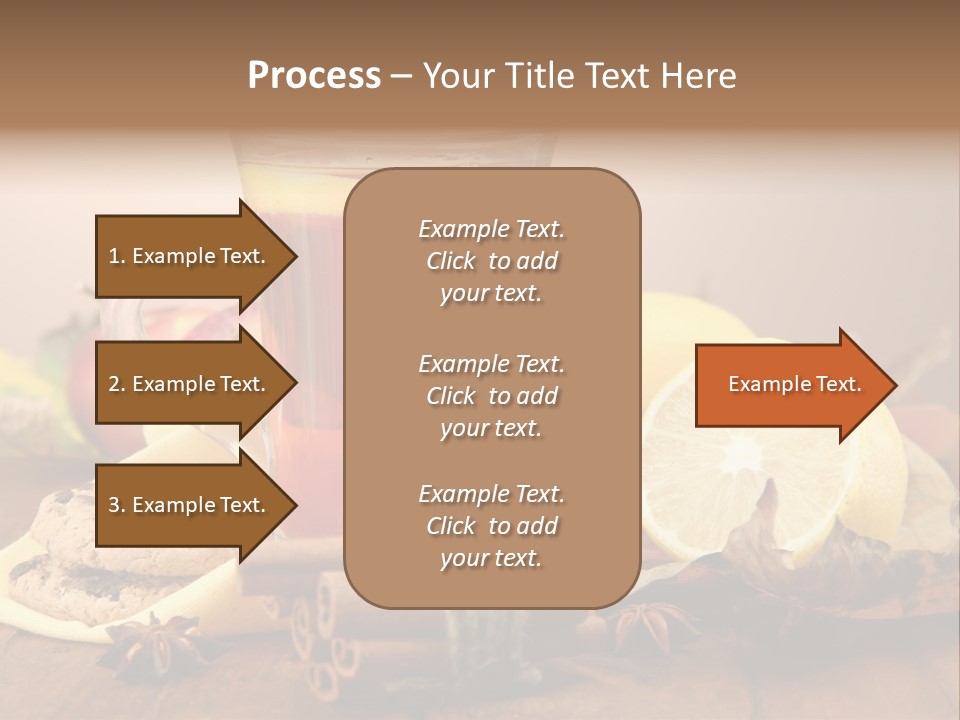 Process – Your Title Text Here

1. Example Text.

2. Example Text.

3. Example Text.

Example Text. Click to add your text.

Example Text. Click to add your text.

Example Text. Click to add your text.

Example Text.